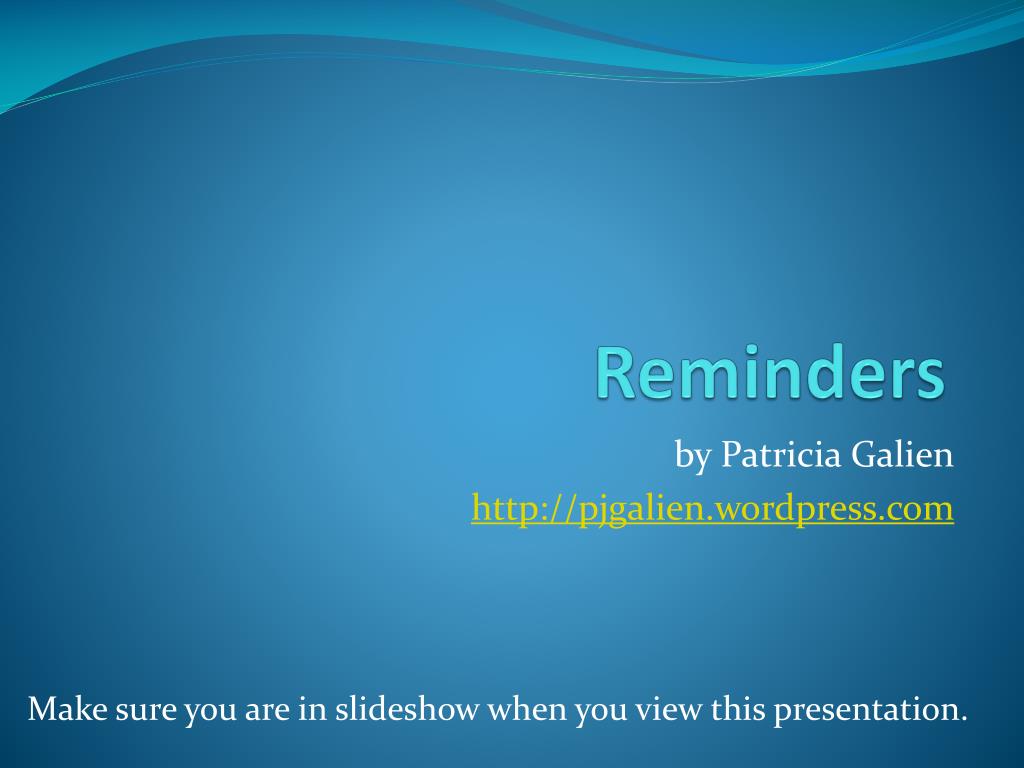 Reminders

by Patricia Galien
http://pjgalien.wordpress.com

Make sure you are in slideshow when you view this presentation.